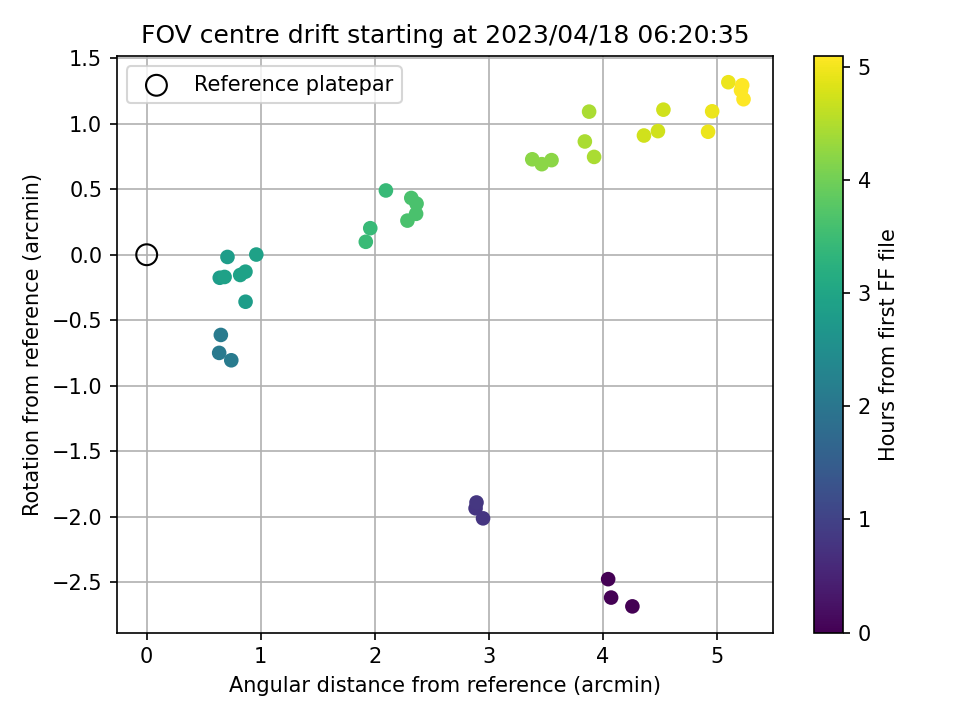 FOV centre drift starting at 2023/04/18 06:20:35

Reference platepar

Rotation from reference (arcmin)

1.5
1.0
0.5
0.0
−0.5
−1.0
−1.5
−2.0
−2.5

0
1
2
3
4
5

Angular distance from reference (arcmin)

Hours from first FF file

5
4
3
2
1
0